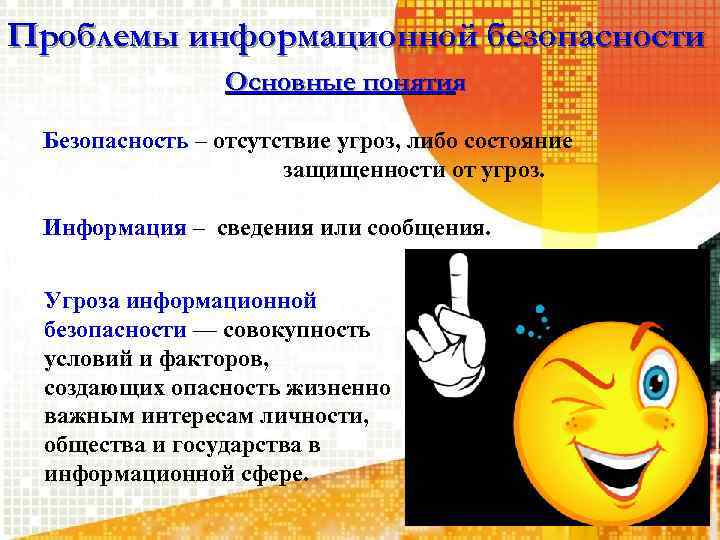 Проблемы информационной безопасности

Основные понятия

Безопасность – отсутствие угроз, либо состояние защищенности от угроз.

Информация – сведения или сообщения.

Угроза информационной безопасности — совокупность условий и факторов, создающих опасность жизненно важным интересам личности, общества и государства в информационной сфере.